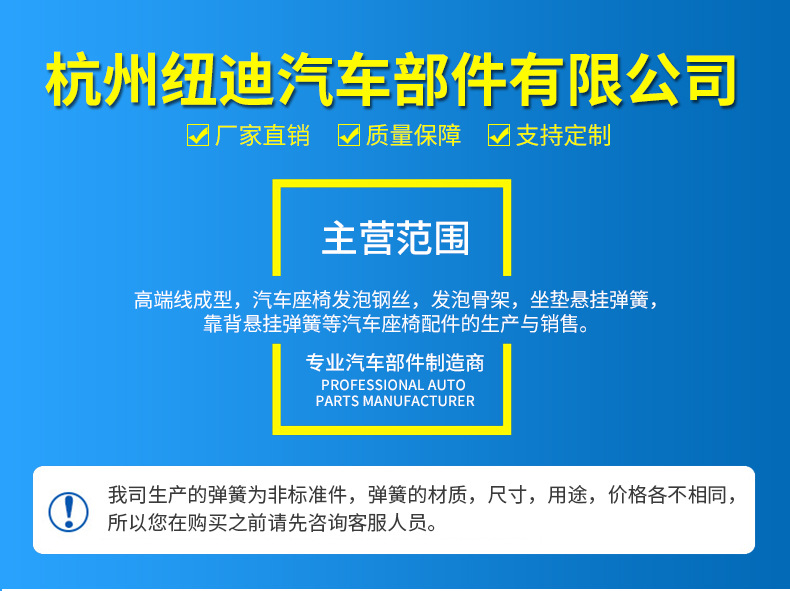 杭州纽迪汽车部件有限公司

厂家直销　质量保障　支持定制

主营范围

高端线成型，汽车座椅发泡钢丝，发泡骨架，坐垫悬挂弹簧，靠背悬挂弹簧等汽车座椅配件的生产与销售。

专业汽车部件制造商
PROFESSIONAL AUTO PARTS MANUFACTURER

我司生产的弹簧为非标准件，弹簧的材质，尺寸，用途，价格各不相同，所以您在购买之前请先咨询客服人员。